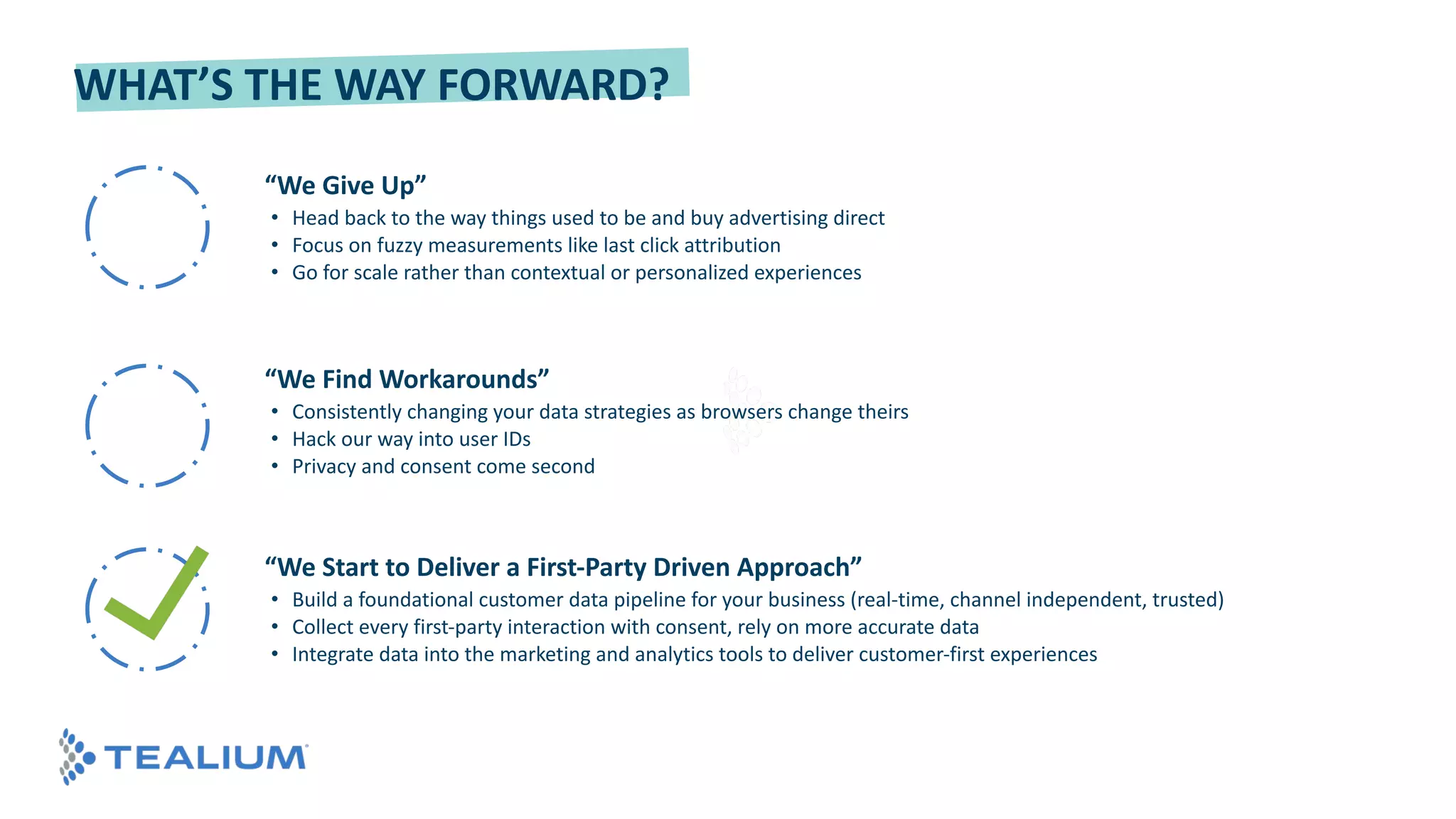 WHAT'S THE WAY FORWARD?

"We Give Up"
• Head back to the way things used to be and buy advertising direct
• Focus on fuzzy measurements like last click attribution
• Go for scale rather than contextual or personalized experiences

"We Find Workarounds"
• Consistently changing your data strategies as browsers change theirs
• Hack our way into user IDs
• Privacy and consent come second

"We Start to Deliver a First-Party Driven Approach"
• Build a foundational customer data pipeline for your business (real-time, channel independent, trusted)
• Collect every first-party interaction with consent, rely on more accurate data
• Integrate data into the marketing and analytics tools to deliver customer-first experiences

TEALIUM